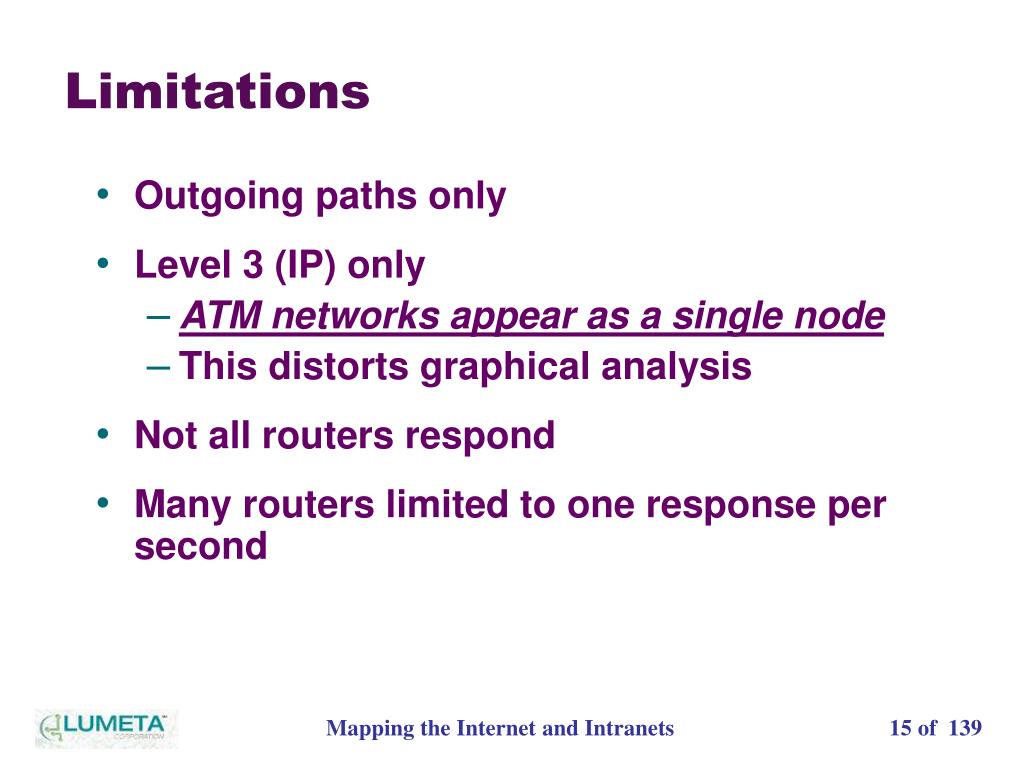 Limitations

• Outgoing paths only

• Level 3 (IP) only
– ATM networks appear as a single node
– This distorts graphical analysis

• Not all routers respond

• Many routers limited to one response per second

LUMETA CORPORATION

Mapping the Internet and Intranets

15 of 139